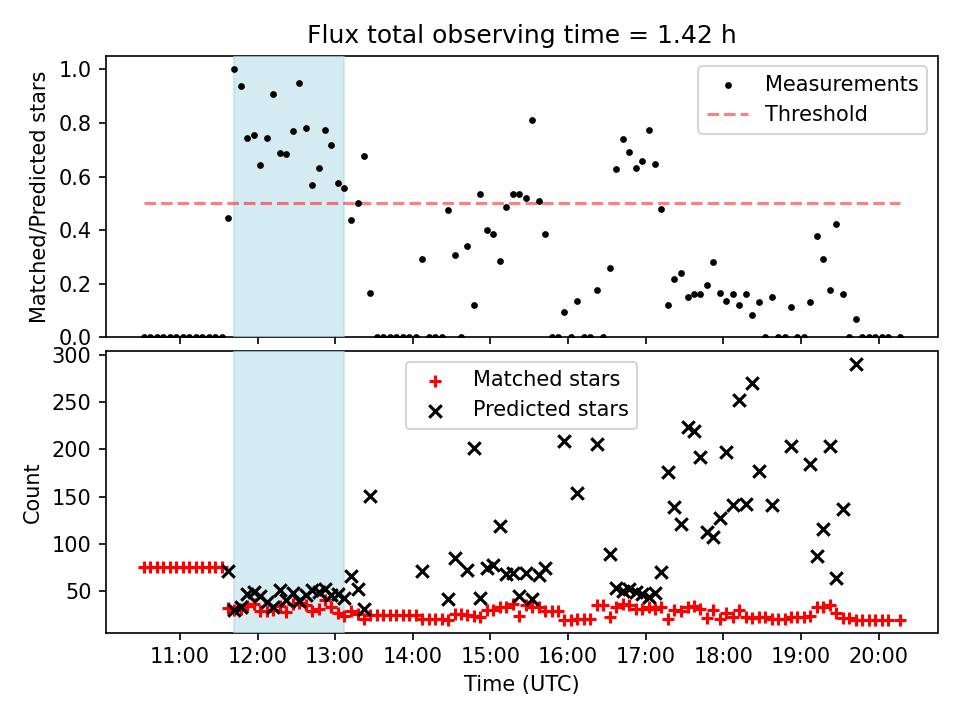 Flux total observing time = 1.42 h

Matched/Predicted stars

1.0
0.8
0.6
0.4
0.2
0.0

Measurements
Threshold

Count

300
250
200
150
100
50

Matched stars
Predicted stars

11:00
12:00
13:00
14:00
15:00
16:00
17:00
18:00
19:00
20:00

Time (UTC)